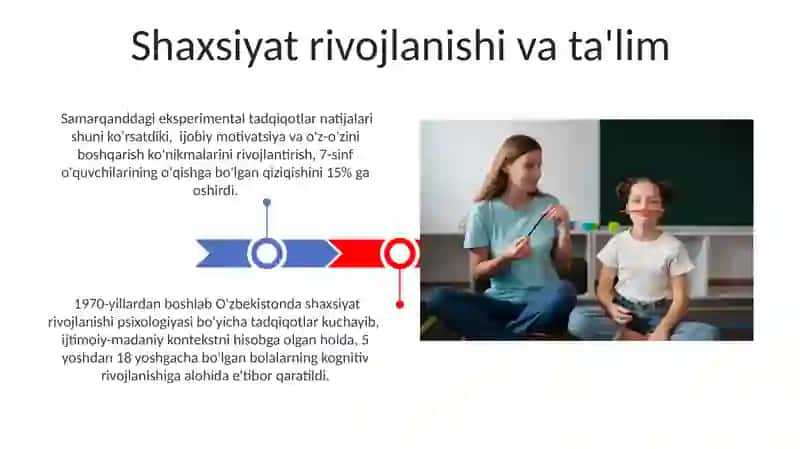 Shaxsiyat rivojlanishi va ta'lim

Samarqanddagi eksperimental tadqiqotlar natijalari shuni ko'rsatdiki, ijobiy motivatsiya va o'z-o'zini boshqarish ko'nikmalarini rivojlantirish, 7-sinf o'quvchilarining o'qishga bo'lgan qiziqishini 15% ga oshirdi.

1970-yillardan boshlab O'zbekistonda shaxsiyat rivojlanishi psixologiyasi bo'yicha tadqiqotlar kuchayib, ijtimoiy-madaniy kontekstni hisobga olgan holda, 5 yoshdan 18 yoshgacha bo'lgan bolalarning kognitiv rivojlanishiga alohida e'tibor qaratildi.